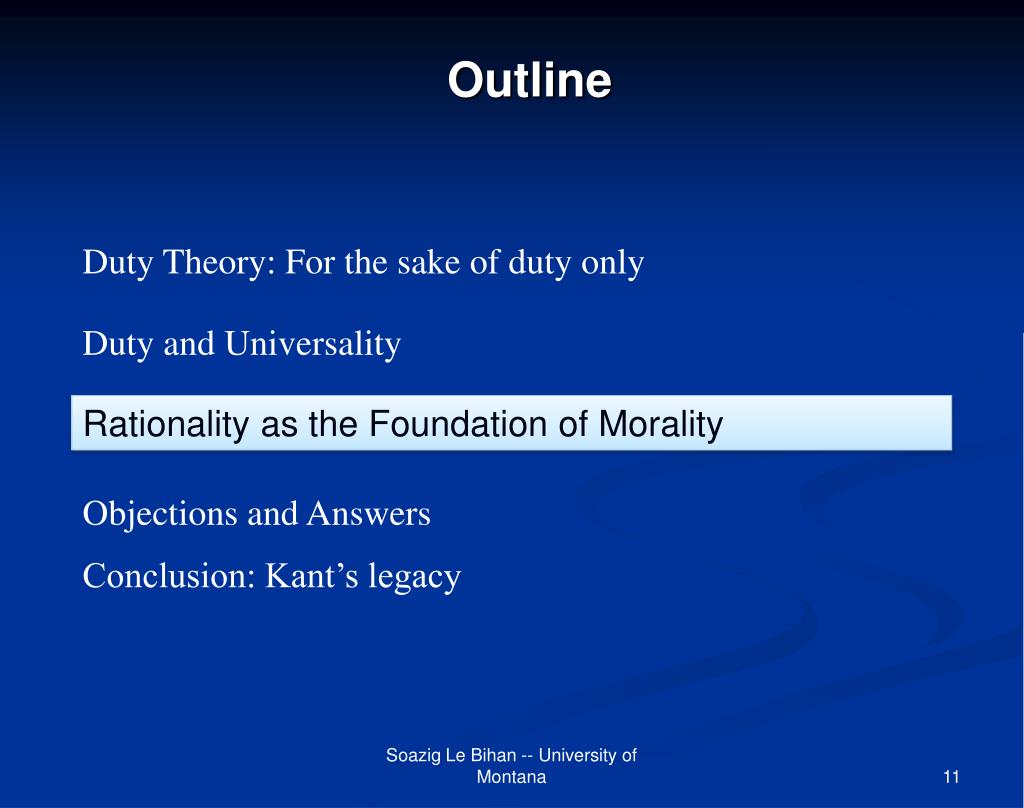 Outline

Duty Theory: For the sake of duty only

Duty and Universality

Rationality as the Foundation of Morality

Objections and Answers

Conclusion: Kant's legacy

Soazig Le Bihan -- University of Montana

11